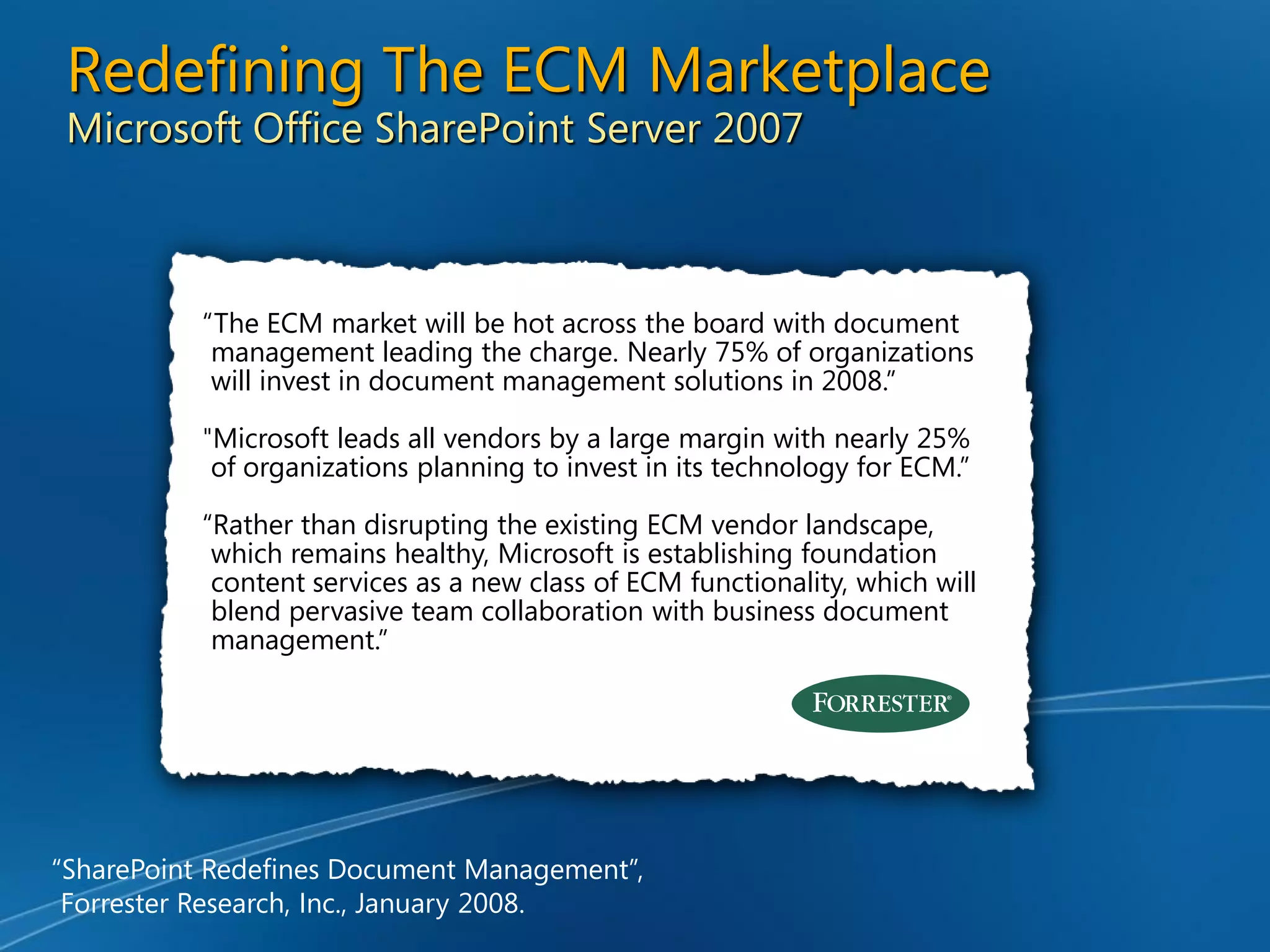 Redefining The ECM Marketplace
Microsoft Office SharePoint Server 2007

“The ECM market will be hot across the board with document management leading the charge. Nearly 75% of organizations will invest in document management solutions in 2008.”

"Microsoft leads all vendors by a large margin with nearly 25% of organizations planning to invest in its technology for ECM.”

“Rather than disrupting the existing ECM vendor landscape, which remains healthy, Microsoft is establishing foundation content services as a new class of ECM functionality, which will blend pervasive team collaboration with business document management.”

FORRESTER®

“SharePoint Redefines Document Management”, Forrester Research, Inc., January 2008.